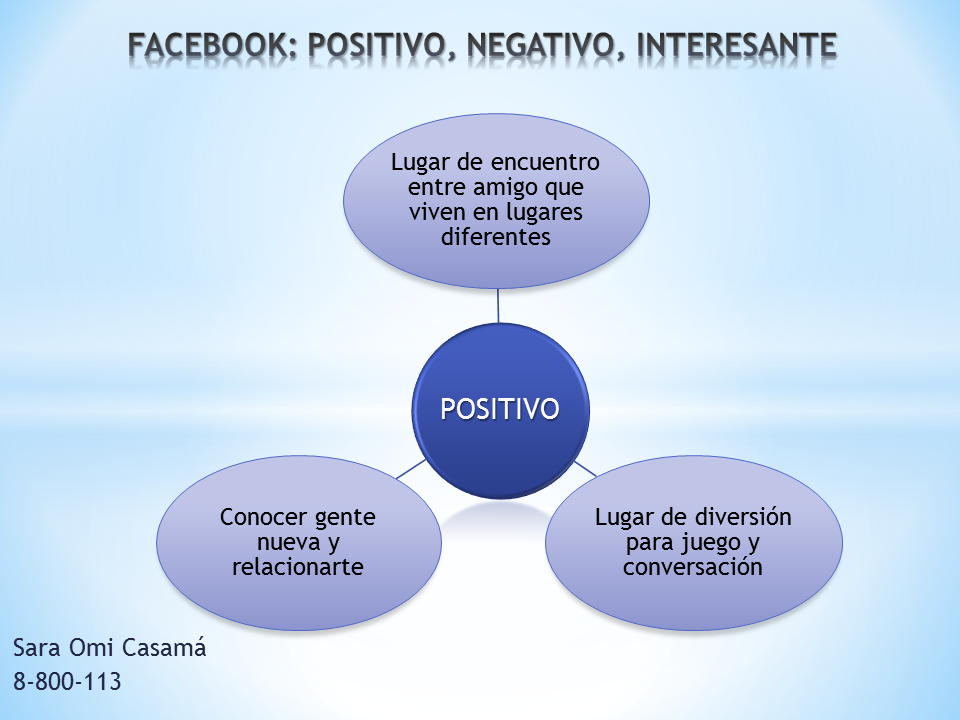 FACEBOOK: POSITIVO, NEGATIVO, INTERESANTE

Lugar de encuentro entre amigo que viven en lugares diferentes

POSITIVO

Conocer gente nueva y relacionarte

Lugar de diversión para juego y conversación

Sara Omi Casamá
8-800-113